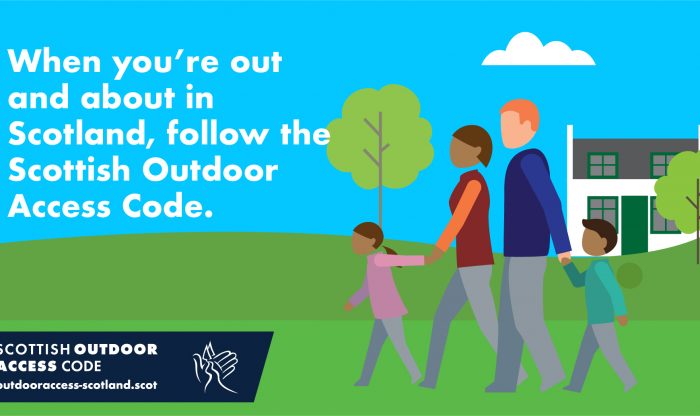 When you're out and about in Scotland, follow the Scottish Outdoor Access Code.

SCOTTISH OUTDOOR
ACCESS CODE
outdooraccess-scotland.scot